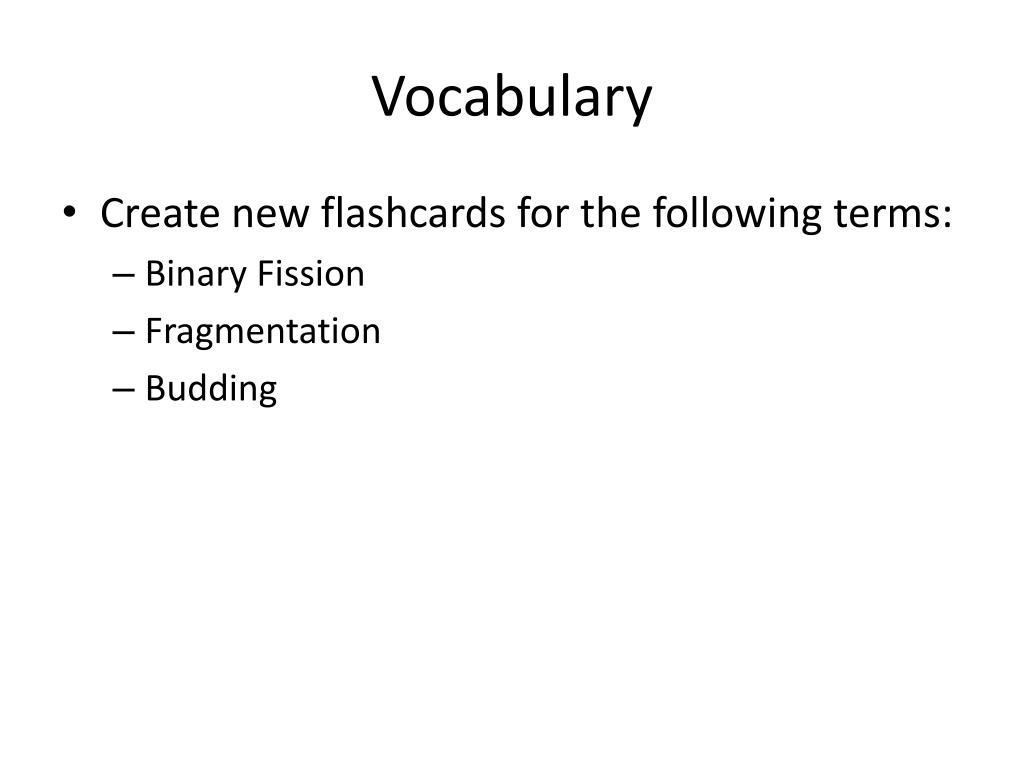 Vocabulary

• Create new flashcards for the following terms:
– Binary Fission
– Fragmentation
– Budding